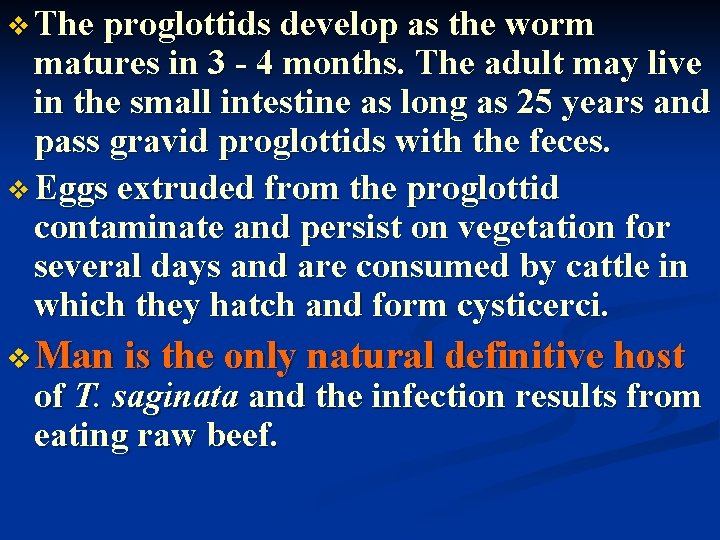 ❖ The proglottids develop as the worm matures in 3 - 4 months. The adult may live in the small intestine as long as 25 years and pass gravid proglottids with the feces.

❖ Eggs extruded from the proglottid contaminate and persist on vegetation for several days and are consumed by cattle in which they hatch and form cysticerci.

❖ Man is the only natural definitive host of T. saginata and the infection results from eating raw beef.